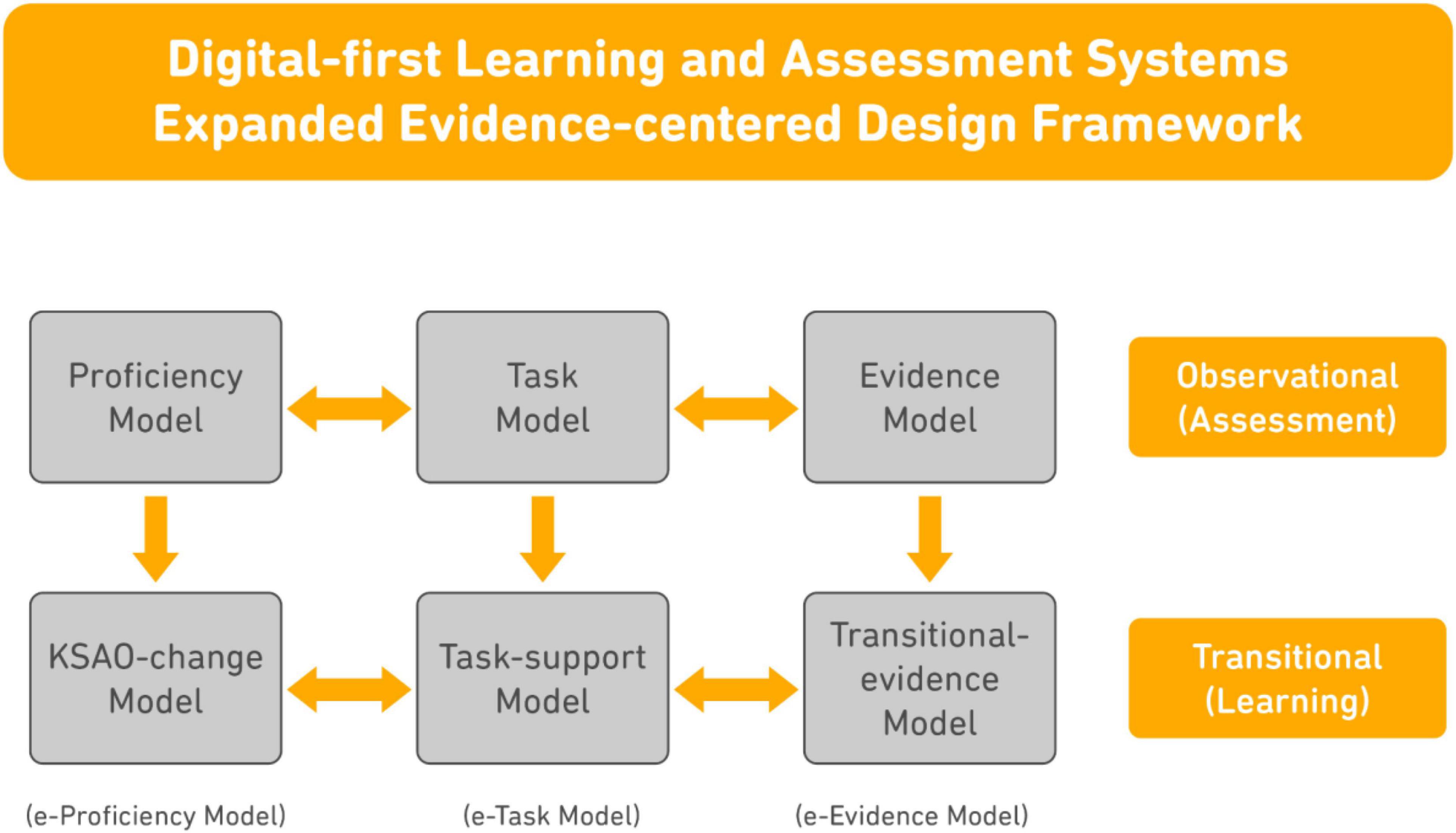 Digital-first Learning and Assessment Systems
Expanded Evidence-centered Design Framework

Proficiency Model

Task Model

Evidence Model

Observational (Assessment)

KSAO-change Model

Task-support Model

Transitional-evidence Model

Transitional (Learning)

(e-Proficiency Model)

(e-Task Model)

(e-Evidence Model)